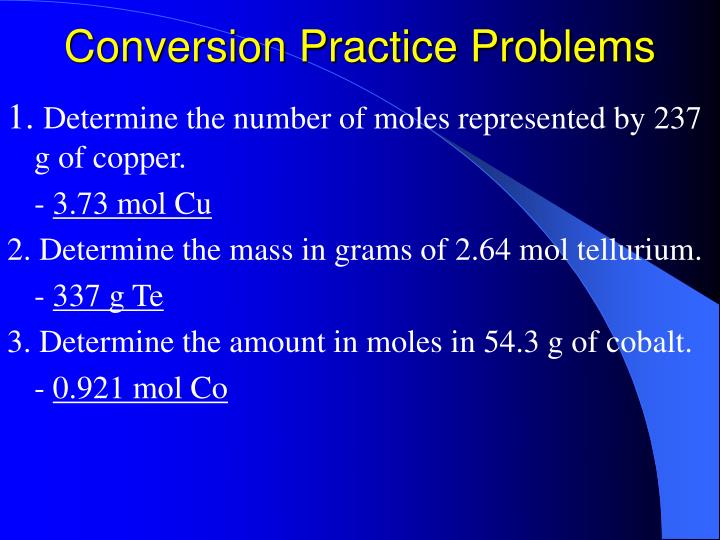 Conversion Practice Problems

1. Determine the number of moles represented by 237 g of copper.

- 3.73 mol Cu

2. Determine the mass in grams of 2.64 mol tellurium.

- 337 g Te

3. Determine the amount in moles in 54.3 g of cobalt.

- 0.921 mol Co